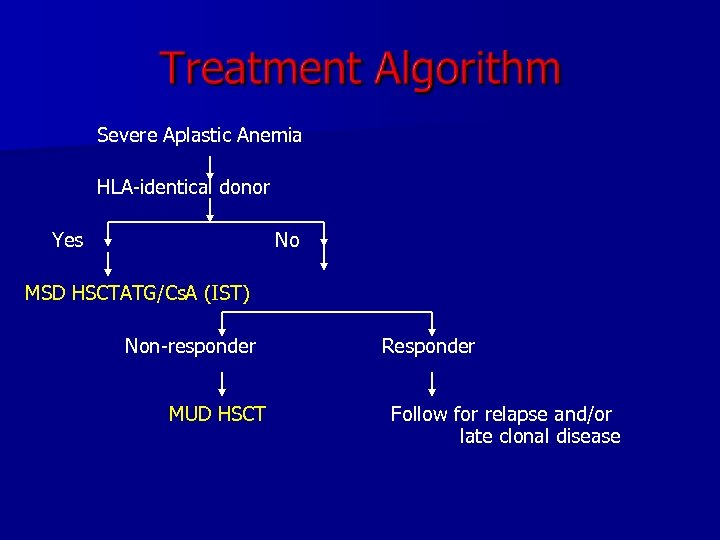 Treatment Algorithm

Severe Aplastic Anemia

HLA-identical donor

Yes

No

MSD HSCTATG/CsA (IST)

Non-responder

Responder

MUD HSCT

Follow for relapse and/or late clonal disease